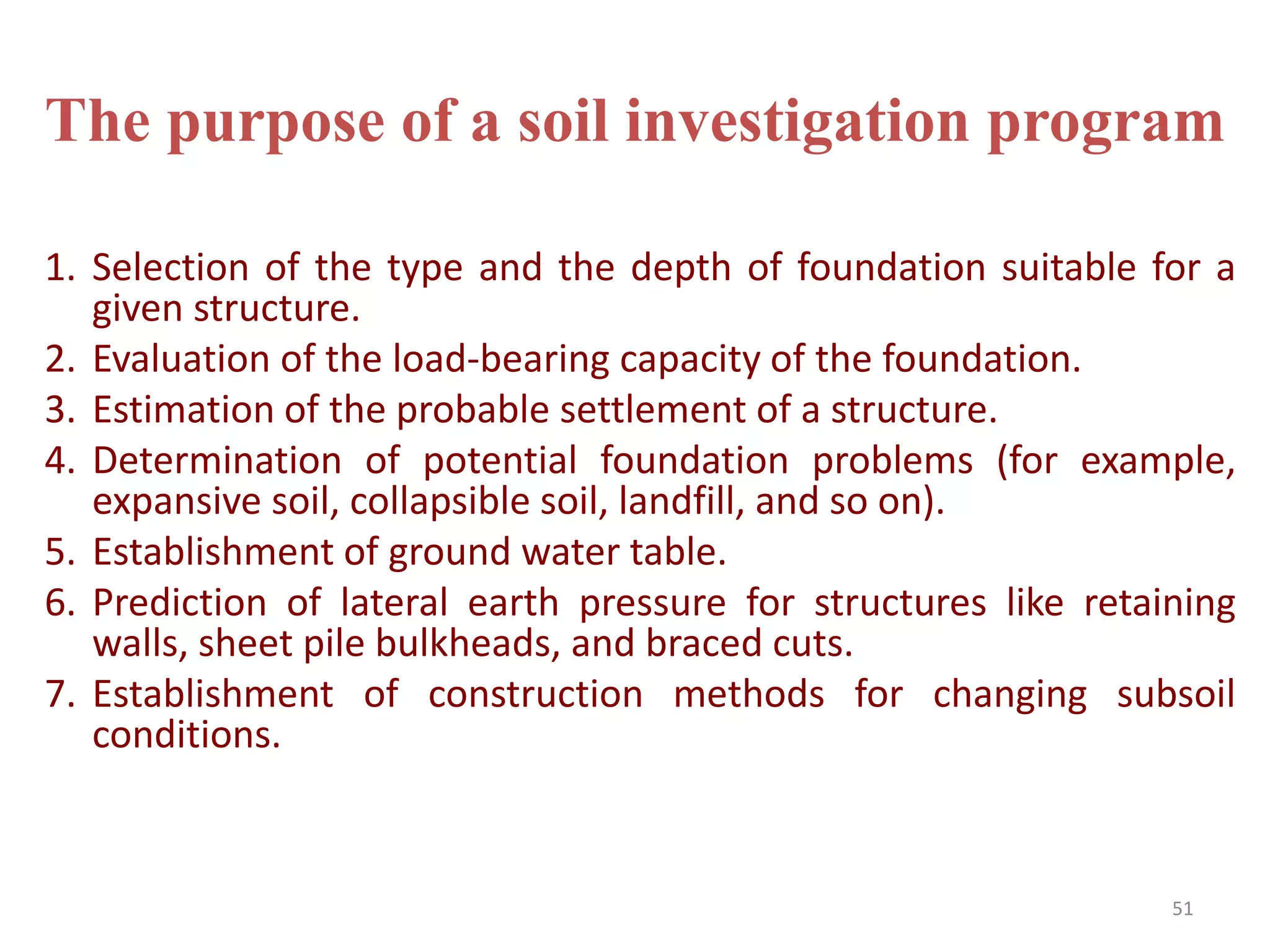 The purpose of a soil investigation program

1. Selection of the type and the depth of foundation suitable for a given structure.
2. Evaluation of the load-bearing capacity of the foundation.
3. Estimation of the probable settlement of a structure.
4. Determination of potential foundation problems (for example, expansive soil, collapsible soil, landfill, and so on).
5. Establishment of ground water table.
6. Prediction of lateral earth pressure for structures like retaining walls, sheet pile bulkheads, and braced cuts.
7. Establishment of construction methods for changing subsoil conditions.

51